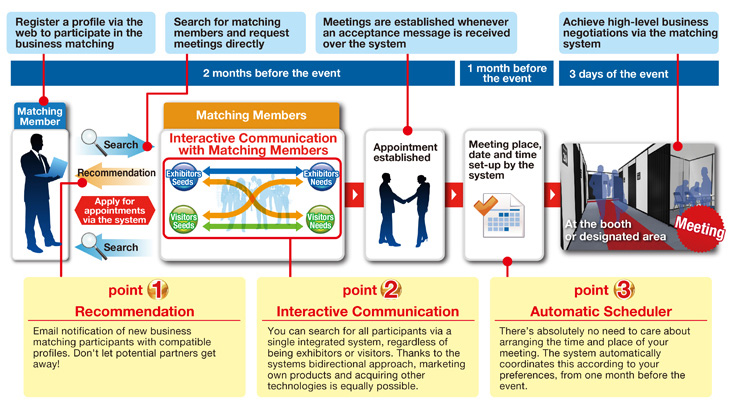 Register a profile via the web to participate in the business matching

Search for matching members and request meetings directly

Meetings are established whenever an acceptance message is received over the system

Achieve high-level business negotiations via the matching system

2 months before the event

1 month before the event

3 days of the event

Matching Member

Search

Recommendation

Apply for appointments via the system

Search

Matching Members

Interactive Communication with Matching Members

Exhibitors Seeds

Exhibitors Needs

Visitors Seeds

Visitors Needs

Appointment established

Meeting place, date and time set-up by the system

At the booth or designated area

Meeting

point 1
Recommendation

Email notification of new business matching participants with compatible profiles. Don't let potential partners get away!

point 2
Interactive Communication

You can search for all participants via a single integrated system, regardless of being exhibitors or visitors. Thanks to the systems bidirectional approach, marketing own products and acquiring other technologies is equally possible.

point 3
Automatic Scheduler

There's absolutely no need to care about arranging the time and place of your meeting. The system automatically coordinates this according to your preferences, from one month before the event.